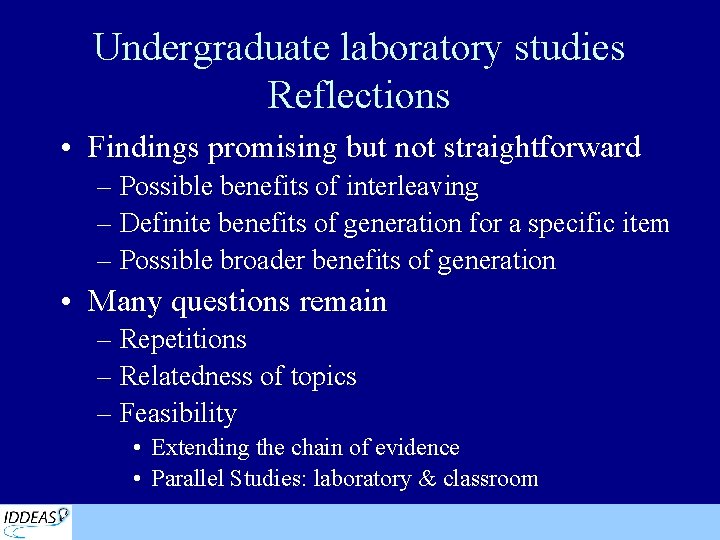 Undergraduate laboratory studies
Reflections

• Findings promising but not straightforward
– Possible benefits of interleaving
– Definite benefits of generation for a specific item
– Possible broader benefits of generation

• Many questions remain
– Repetitions
– Relatedness of topics
– Feasibility
• Extending the chain of evidence
• Parallel Studies: laboratory & classroom

IDDEAS